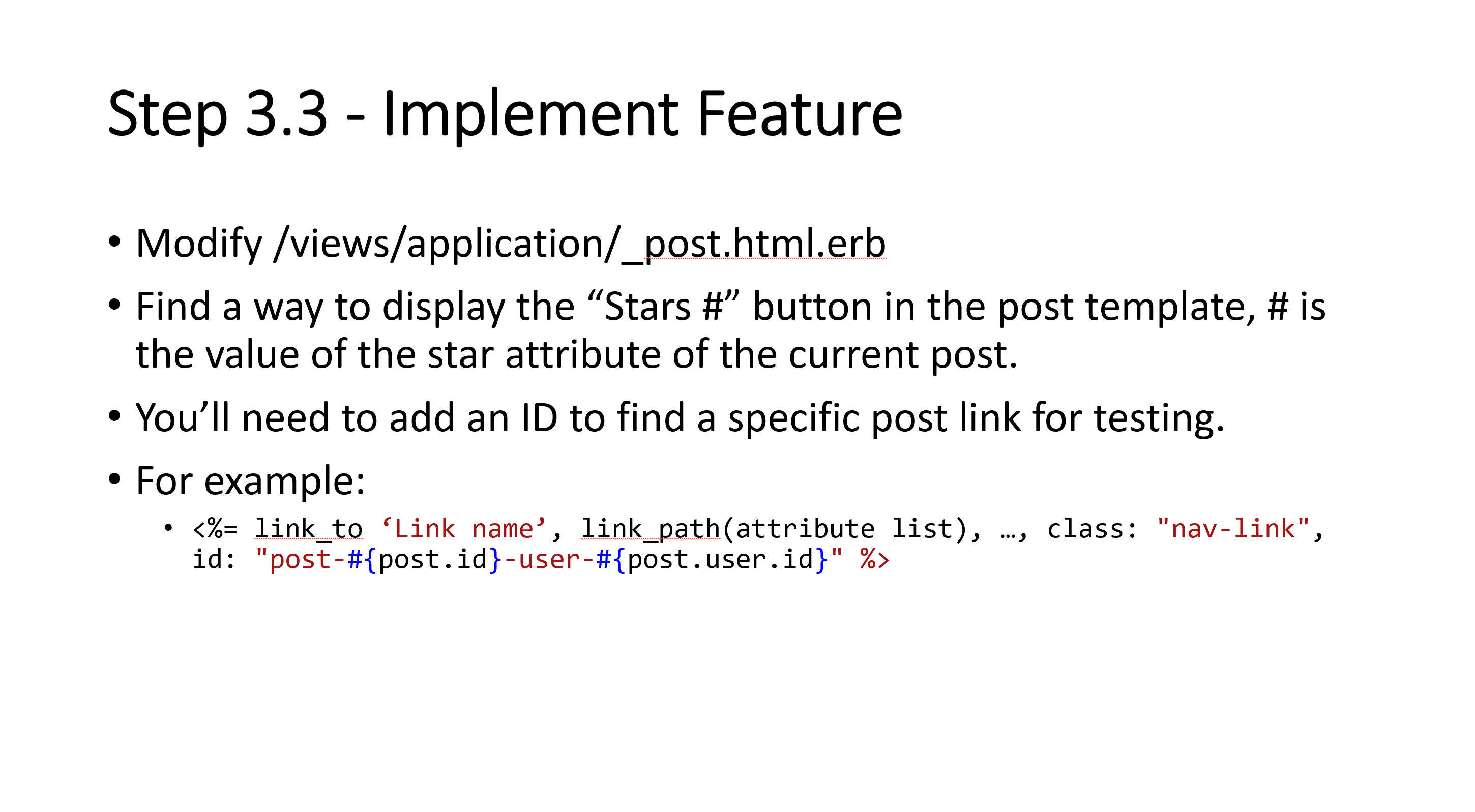 Step 3.3 - Implement Feature

• Modify /views/application/_post.html.erb

• Find a way to display the “Stars #” button in the post template, # is the value of the star attribute of the current post.

• You’ll need to add an ID to find a specific post link for testing.

• For example:
  • <%= link_to ‘Link name’, link_path(attribute list), …, class: "nav-link", id: "post-#{post.id}-user-#{post.user.id}" %>